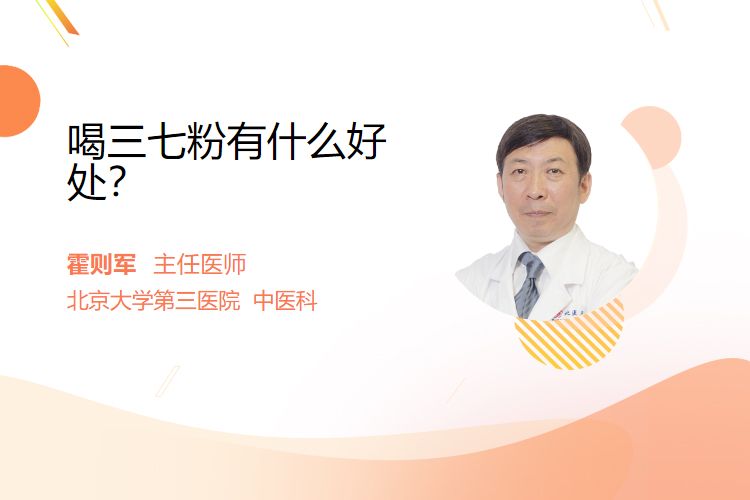 喝三七粉有什么好处?

霍则军 主任医师
北京大学第三医院 中医科